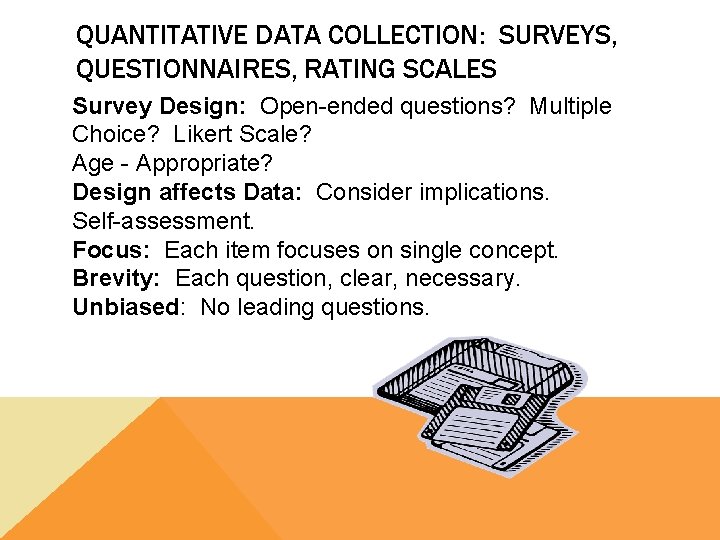 QUANTITATIVE DATA COLLECTION: SURVEYS, QUESTIONNAIRES, RATING SCALES

Survey Design: Open-ended questions? Multiple Choice? Likert Scale?
Age - Appropriate?
Design affects Data: Consider implications. Self-assessment.
Focus: Each item focuses on single concept.
Brevity: Each question, clear, necessary.
Unbiased: No leading questions.